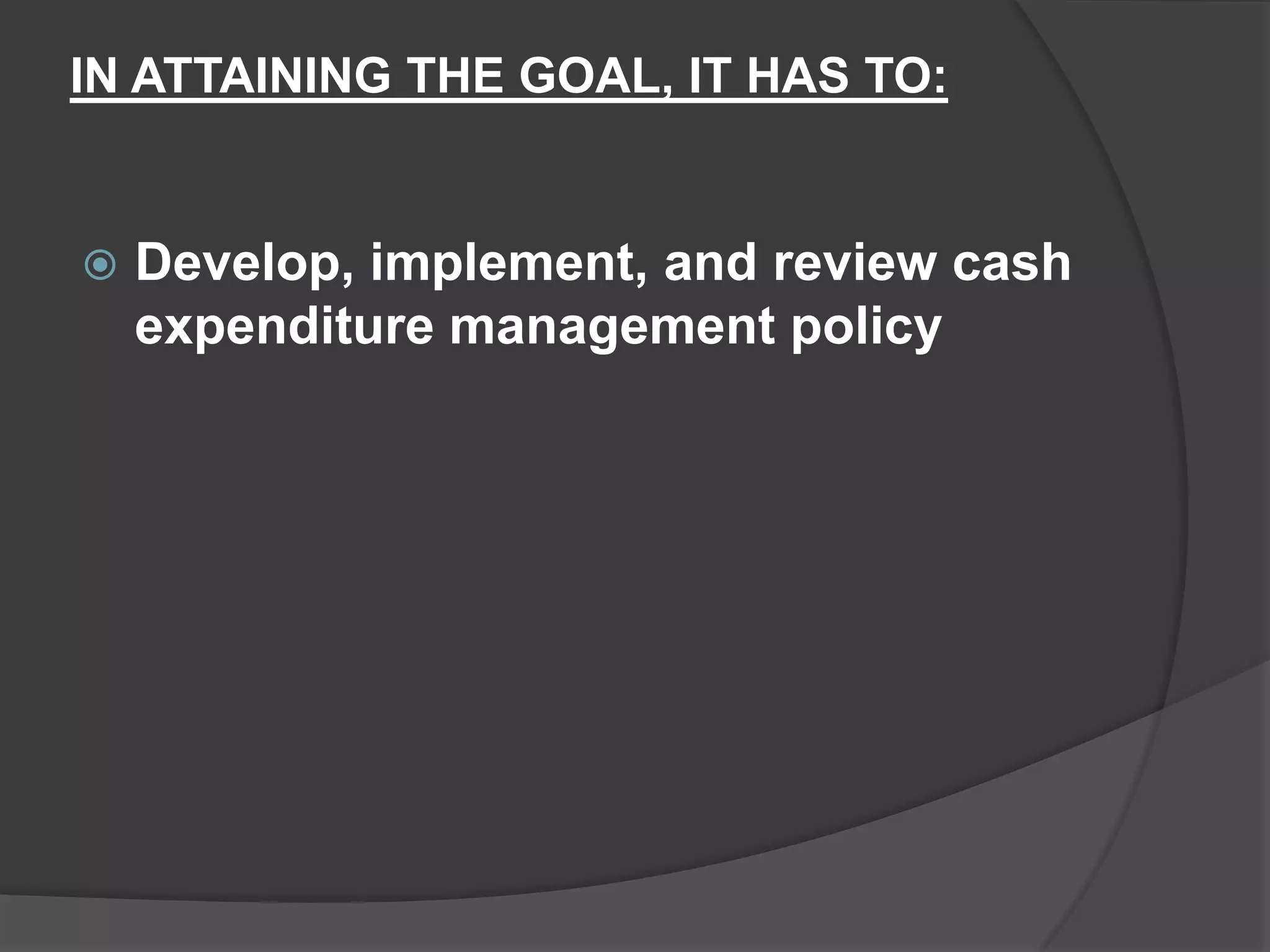 IN ATTAINING THE GOAL, IT HAS TO:

Develop, implement, and review cash expenditure management policy